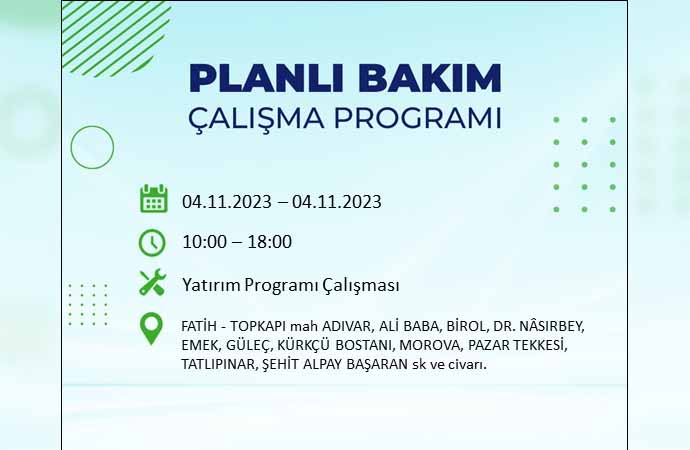 PLANLI BAKIM
ÇALIŞMA PROGRAMI

04.11.2023 – 04.11.2023

10:00 – 18:00

Yatırım Programı Çalışması

FATİH - TOPKAPI mah ADIVAR, ALİ BABA, BİROL, DR. NÂSIRBEY, EMEK, GÜLEÇ, KÜRKÇÜ BOSTANI, MOROVA, PAZAR TEKKESİ, TATLIPINAR, ŞEHİT ALPAY BAŞARAN sk ve civarı.